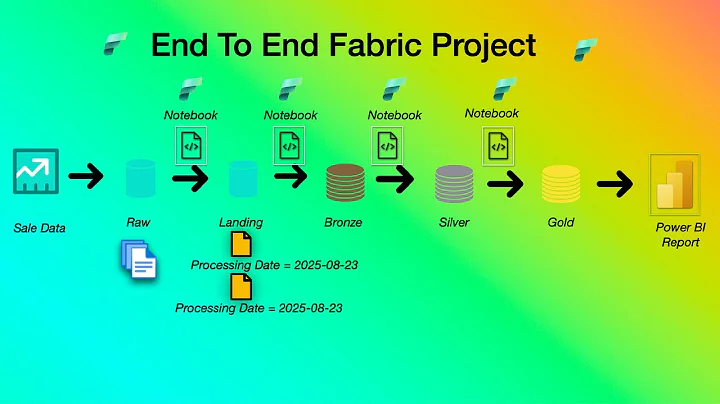 End To End Fabric Project

Notebook

Notebook

Notebook

Notebook

Sale Data

Raw

Landing

Bronze

Silver

Gold

Power BI Report

Processing Date = 2025-08-23

Processing Date = 2025-08-23